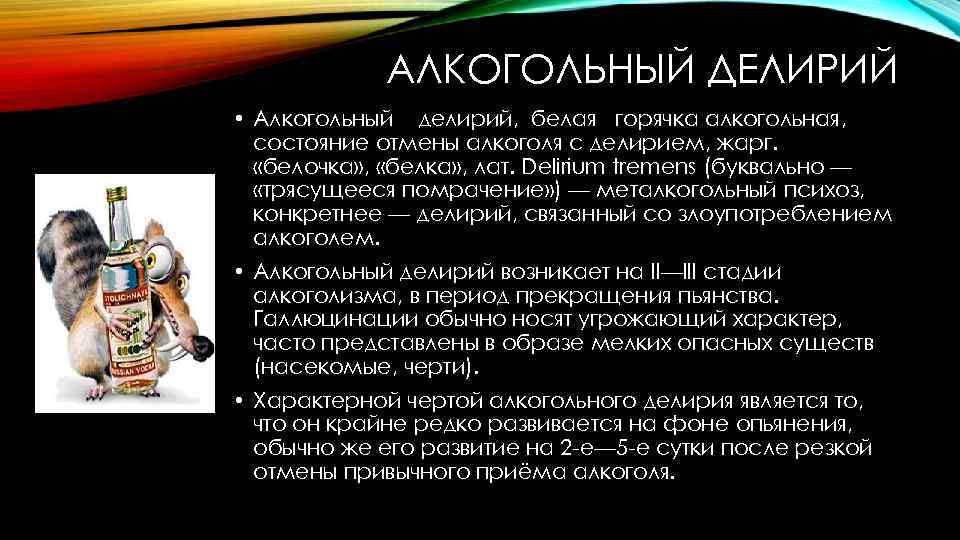 АЛКОГОЛЬНЫЙ ДЕЛИРИЙ

• Алкогольный делирий, белая горячка алкогольная, состояние отмены алкоголя с делирием, жарг. «белочка», «белка», лат. Delirium tremens (буквально — «трясущееся помрачение») — металкогольный психоз, конкретнее — делирий, связанный со злоупотреблением алкоголем.

• Алкогольный делирий возникает на II—III стадии алкоголизма, в период прекращения пьянства. Галлюцинации обычно носят угрожающий характер, часто представлены в образе мелких опасных существ (насекомые, черти).

• Характерной чертой алкогольного делирия является то, что он крайне редко развивается на фоне опьянения, обычно же его развитие на 2-е—5-е сутки после резкой отмены привычного приёма алкоголя.

STOLICHNAYA
RUSSIAN VODKA